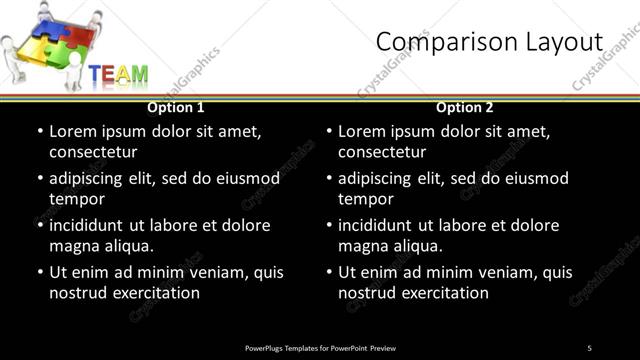 TEAM

Comparison Layout

CrystalGraphics

Option 1

• Lorem ipsum dolor sit amet, consectetur
• adipiscing elit, sed do eiusmod tempor
• incididunt ut labore et dolore magna aliqua.
• Ut enim ad minim veniam, quis nostrud exercitation

Option 2

• Lorem ipsum dolor sit amet, consectetur
• adipiscing elit, sed do eiusmod tempor
• incididunt ut labore et dolore magna aliqua.
• Ut enim ad minim veniam, quis nostrud exercitation

PowerPlugs Templates for PowerPoint Preview

5